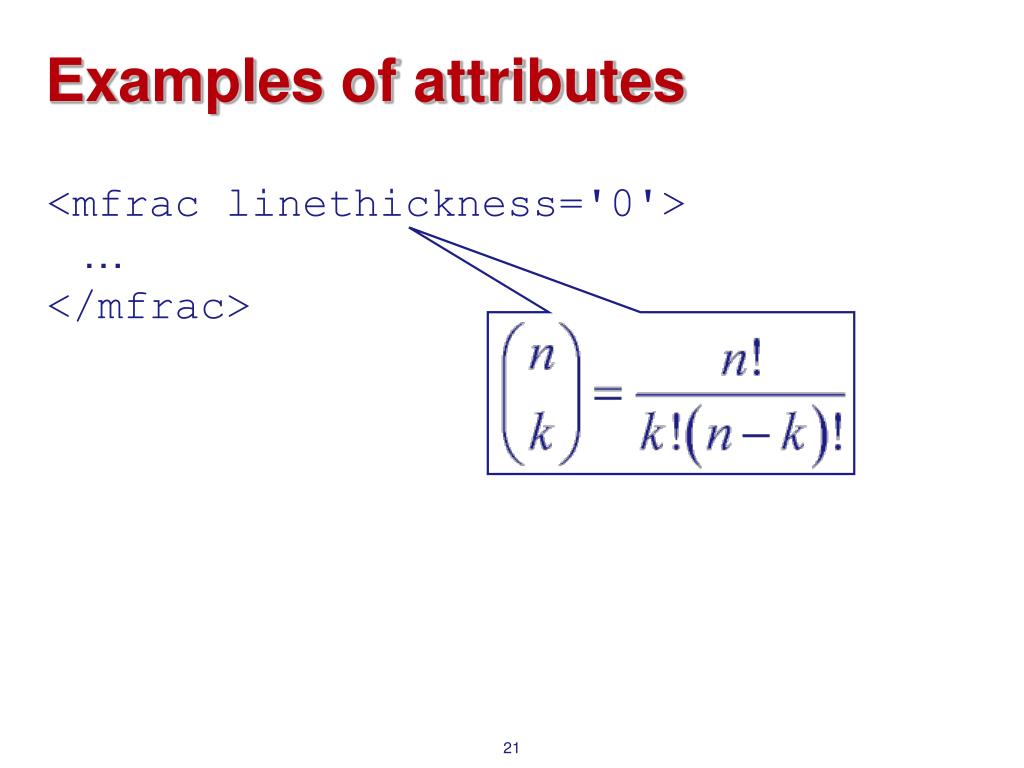 Examples of attributes

<mfrac linethickness='0'>
 …
</mfrac>

$\binom{n}{k} = \frac{n!}{k!(n-k)!}$

21